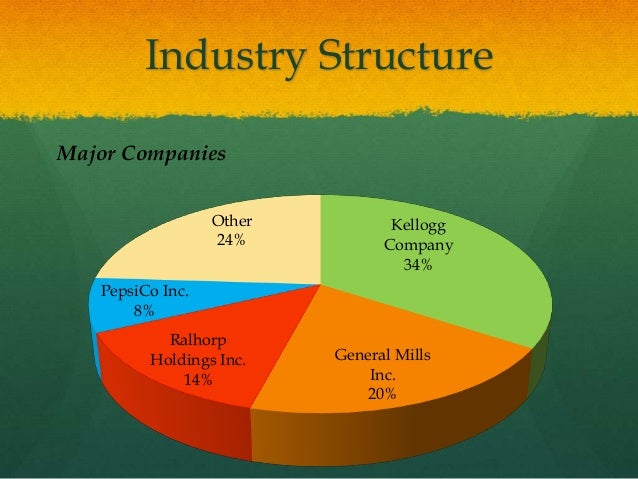 Industry Structure

Major Companies

Other
24%

Kellogg
Company
34%

PepsiCo Inc.
8%

Ralhorp
Holdings Inc.
14%

General Mills
Inc.
20%